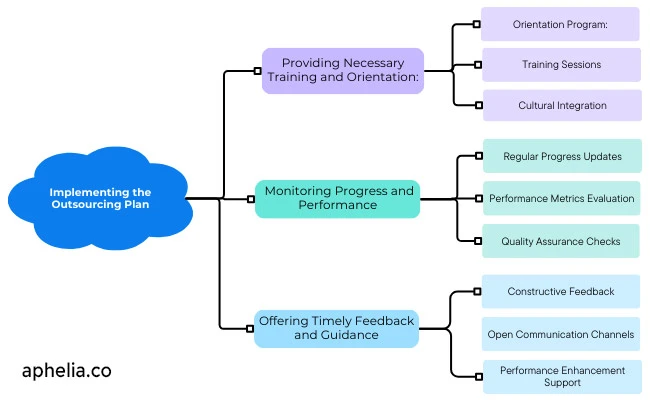 Implementing the Outsourcing Plan

Providing Necessary Training and Orientation:

Orientation Program:

Training Sessions

Cultural Integration

Monitoring Progress and Performance

Regular Progress Updates

Performance Metrics Evaluation

Quality Assurance Checks

Offering Timely Feedback and Guidance

Constructive Feedback

Open Communication Channels

Performance Enhancement Support

aphelia.co